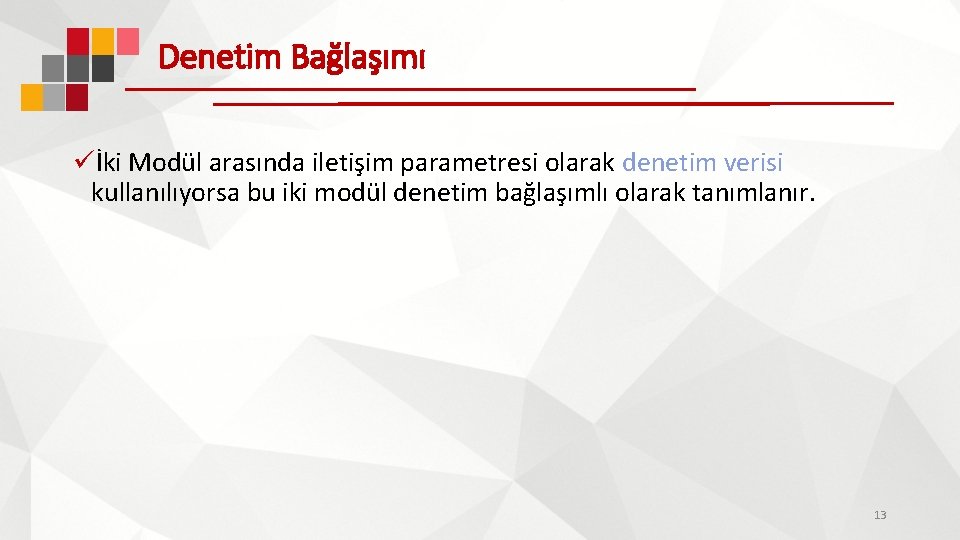 Denetim Bağlaşımı

✓İki Modül arasında iletişim parametresi olarak denetim verisi kullanılıyorsa bu iki modül denetim bağlaşımlı olarak tanımlanır.

13